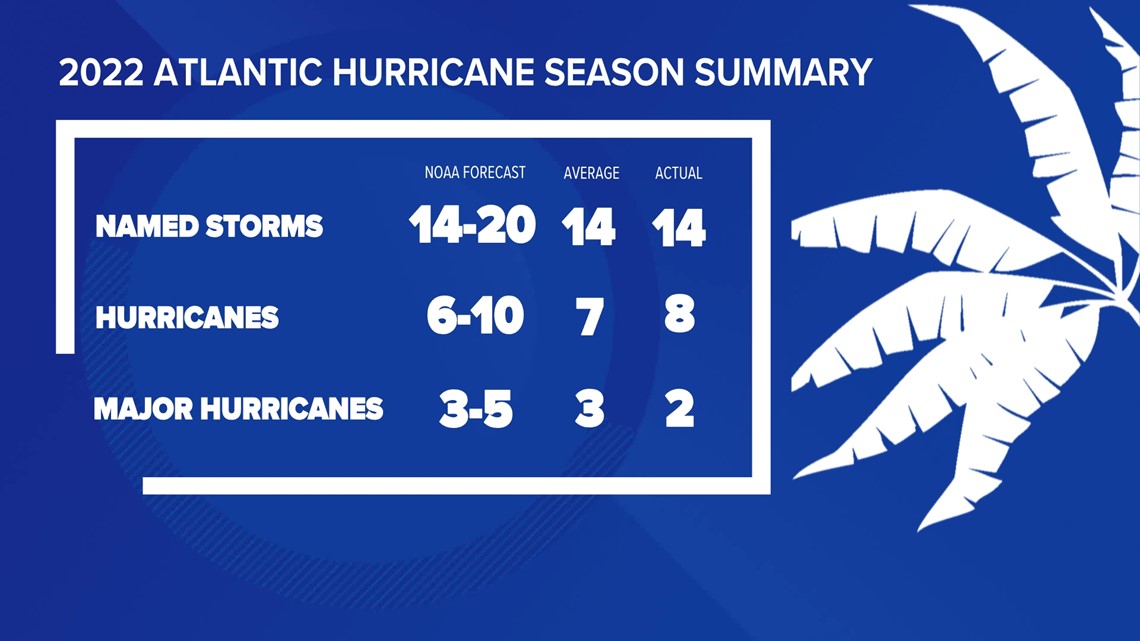 2022 ATLANTIC HURRICANE SEASON SUMMARY

| | NOAA FORECAST | AVERAGE | ACTUAL |
|---|---|---|---|
| NAMED STORMS | 14-20 | 14 | 14 |
| HURRICANES | 6-10 | 7 | 8 |
| MAJOR HURRICANES | 3-5 | 3 | 2 |